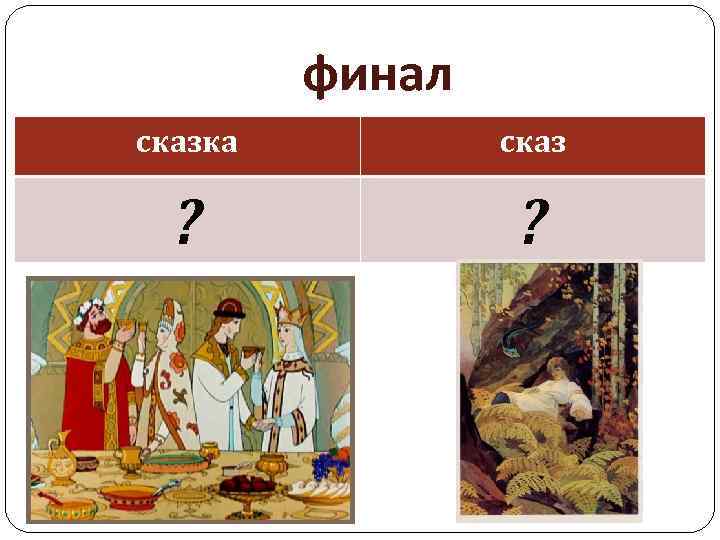 финал

| сказка | сказ |
|---|---|
| ? | ? |